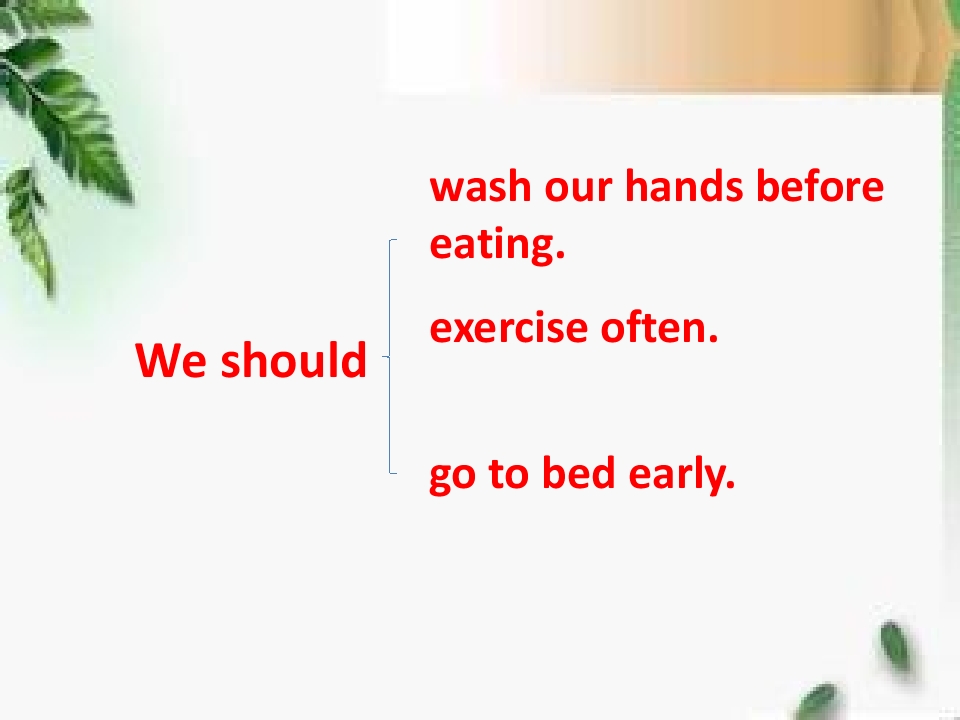 We should

wash our hands before eating.

exercise often.

go to bed early.